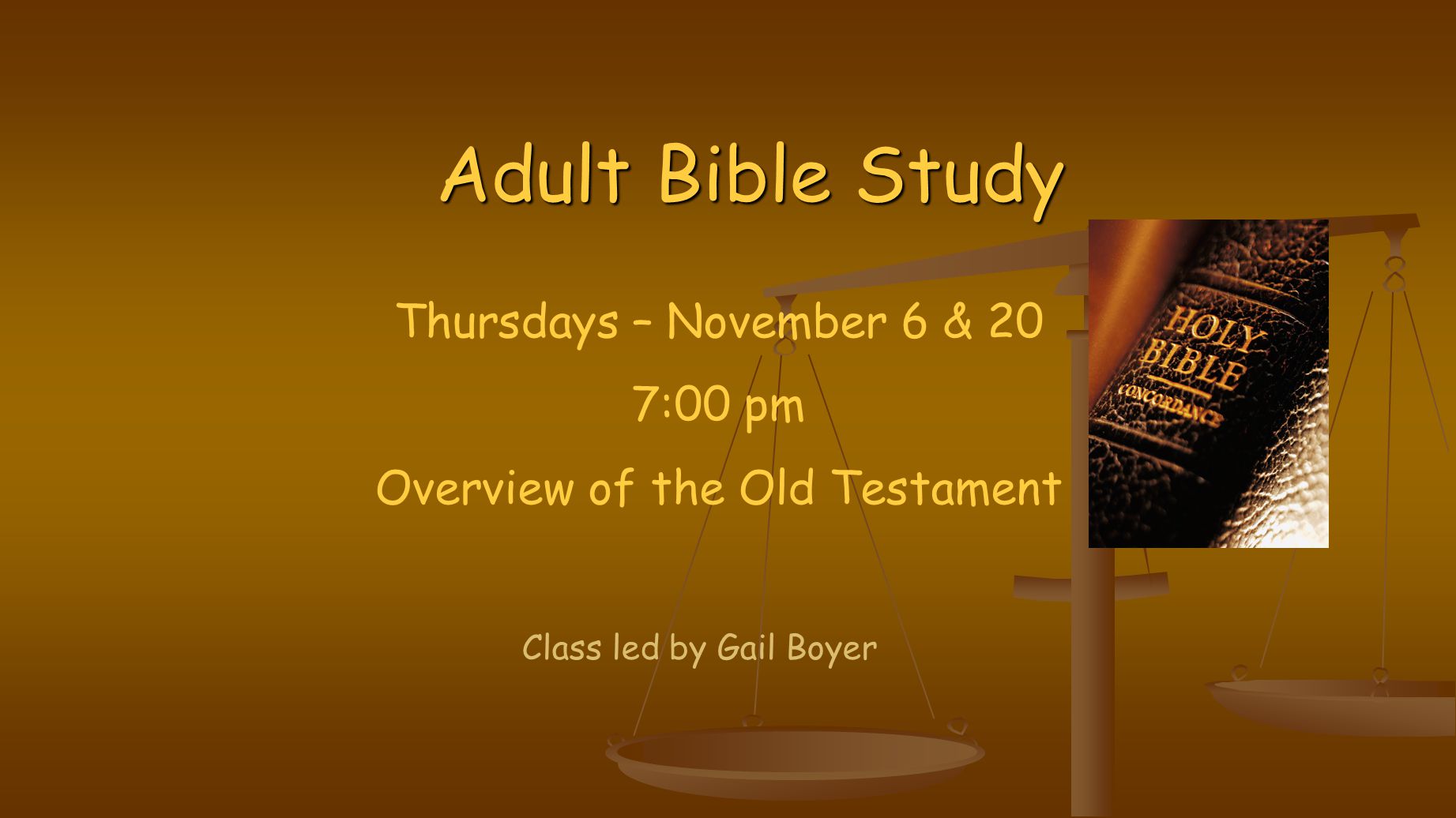 Adult Bible Study

Thursdays – November 6 & 20

7:00 pm

Overview of the Old Testament

Class led by Gail Boyer

HOLY BIBLE CONCORDANCE